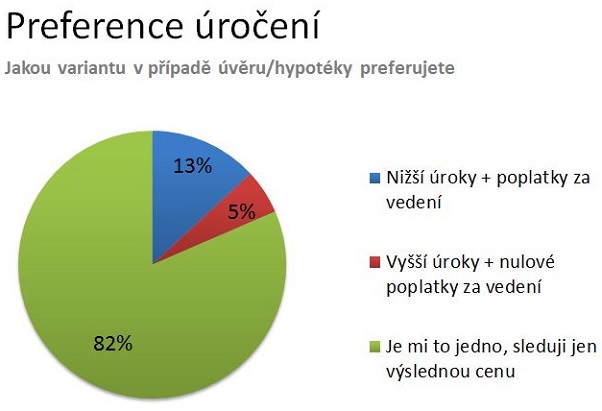 Preference úročení

Jakou variantu v případě úvěru/hypotéky preferujete

13%

5%

82%

Nižší úroky + poplatky za vedení

Vyšší úroky + nulové poplatky za vedení

Je mi to jedno, sleduji jen výslednou cenu